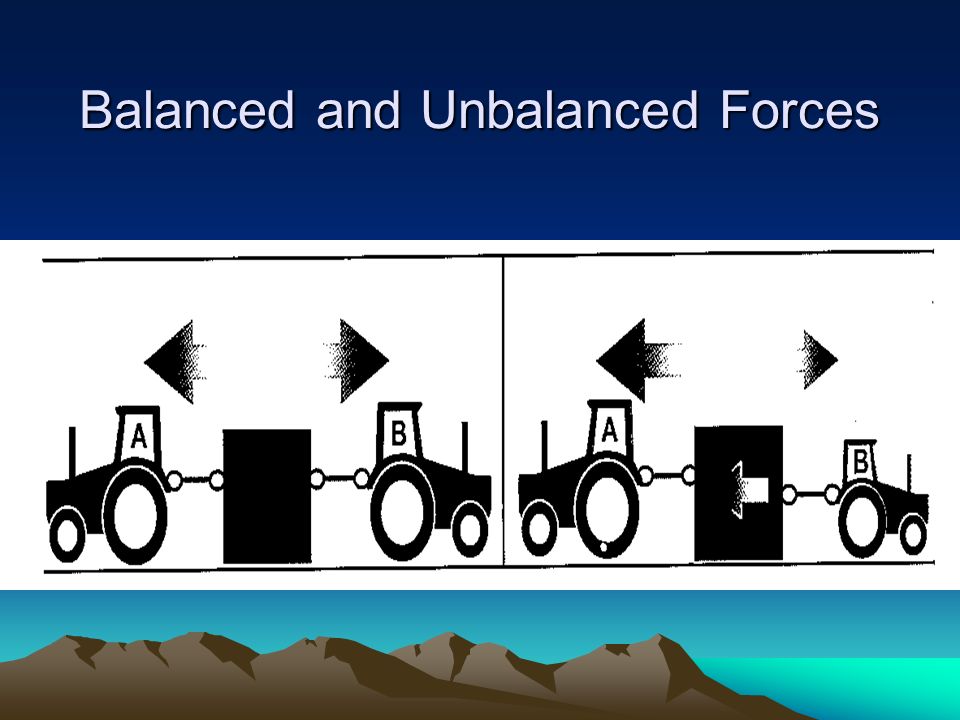 Balanced and Unbalanced Forces

A

B

A

B